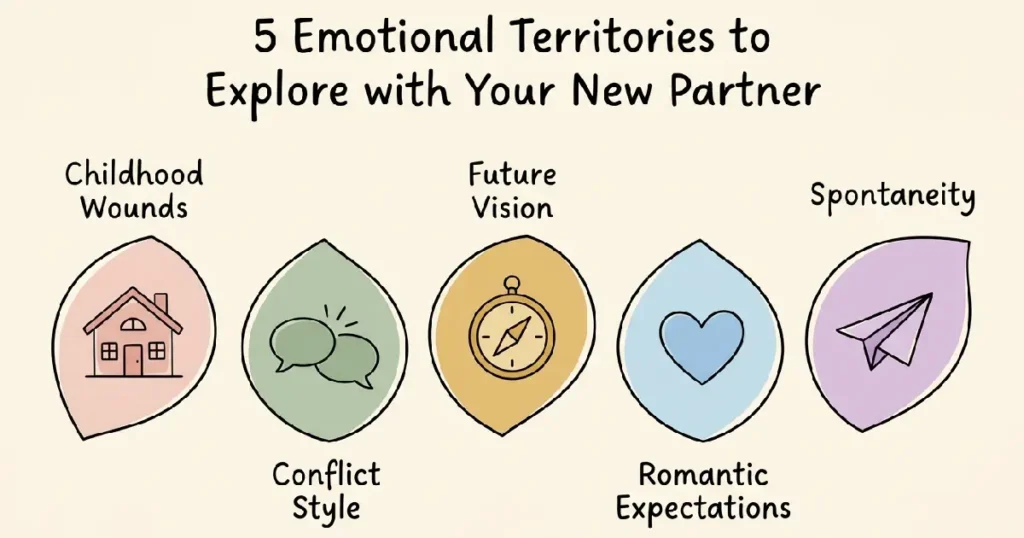 5 Emotional Territories to Explore with Your New Partner

Childhood Wounds

Conflict Style

Future Vision

Romantic Expectations

Spontaneity